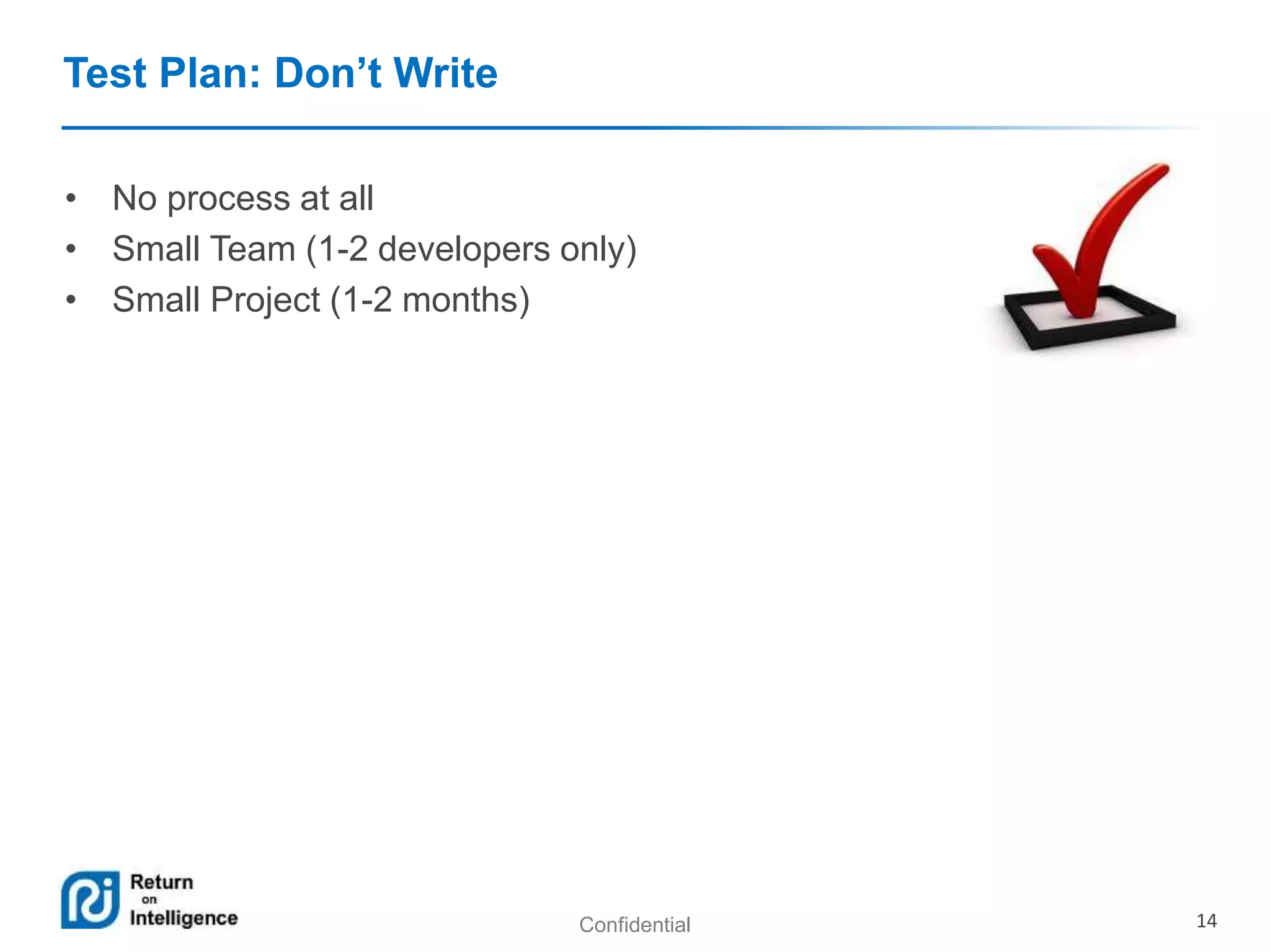 Test Plan: Don’t Write

• No process at all
• Small Team (1-2 developers only)
• Small Project (1-2 months)

Return on Intelligence

Confidential

14